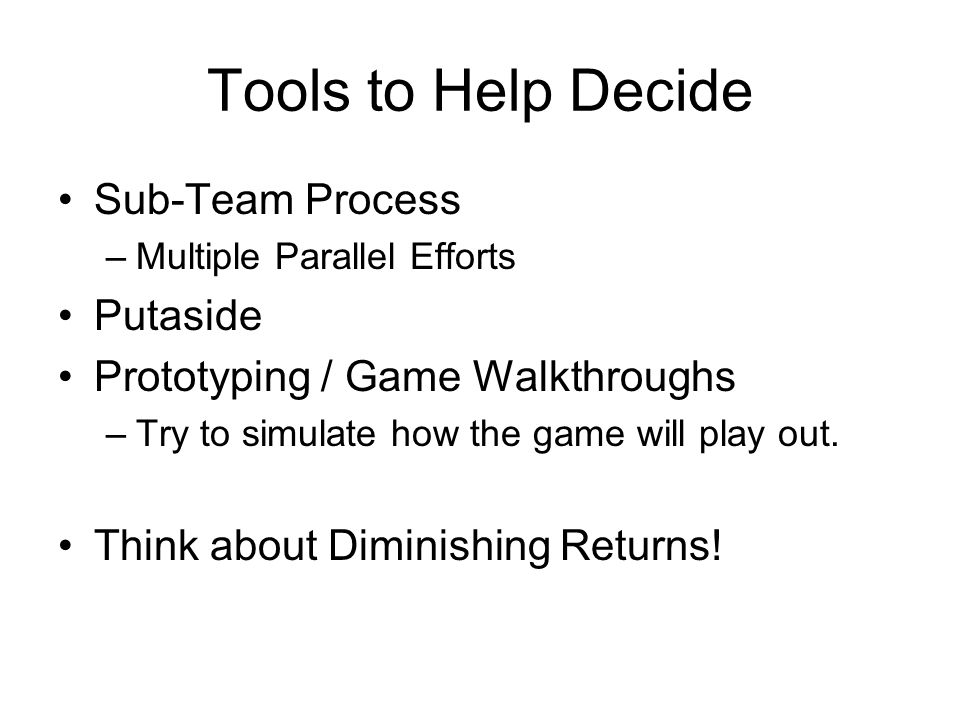 Tools to Help Decide

• Sub-Team Process
– Multiple Parallel Efforts
• Putaside
• Prototyping / Game Walkthroughs
– Try to simulate how the game will play out.

• Think about Diminishing Returns!